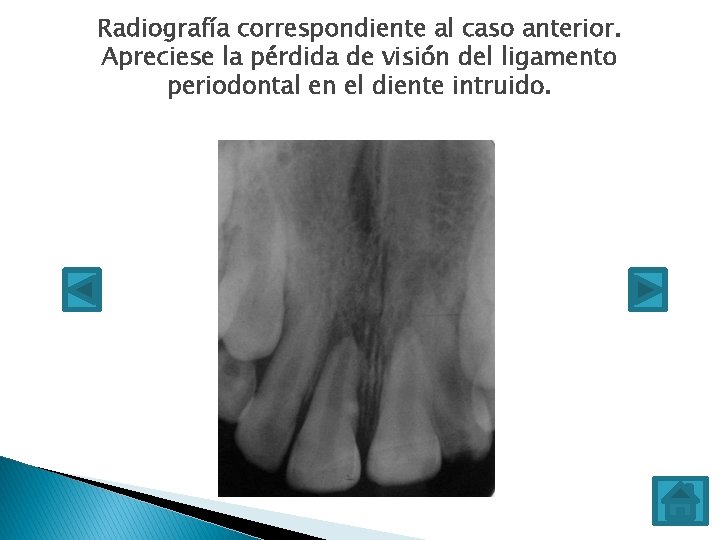 Radiografía correspondiente al caso anterior. Apreciese la pérdida de visión del ligamento periodontal en el diente intruido.